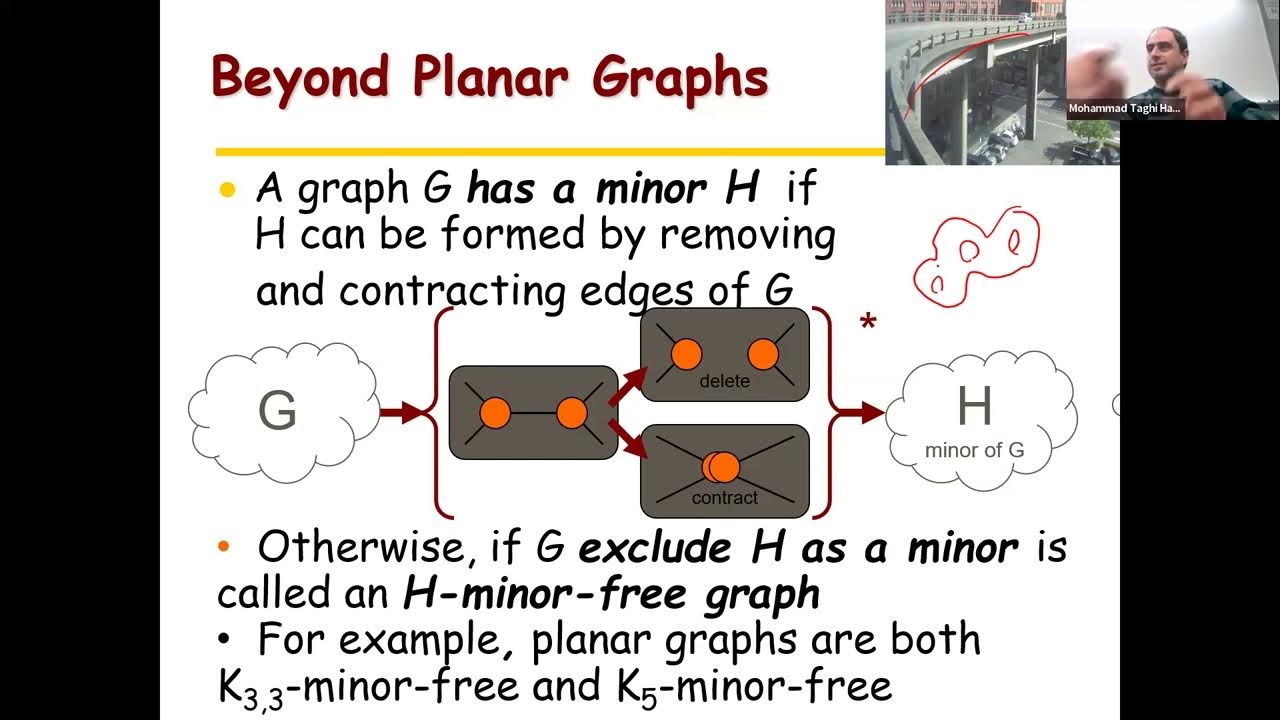 Beyond Planar Graphs

Mohammad Taghi Ha...

• A graph G has a minor H if H can be formed by removing and contracting edges of G

G

delete

contract

*

H
minor of G

• Otherwise, if G exclude H as a minor is called an H-minor-free graph
• For example, planar graphs are both $K_{3,3}$-minor-free and $K_5$-minor-free